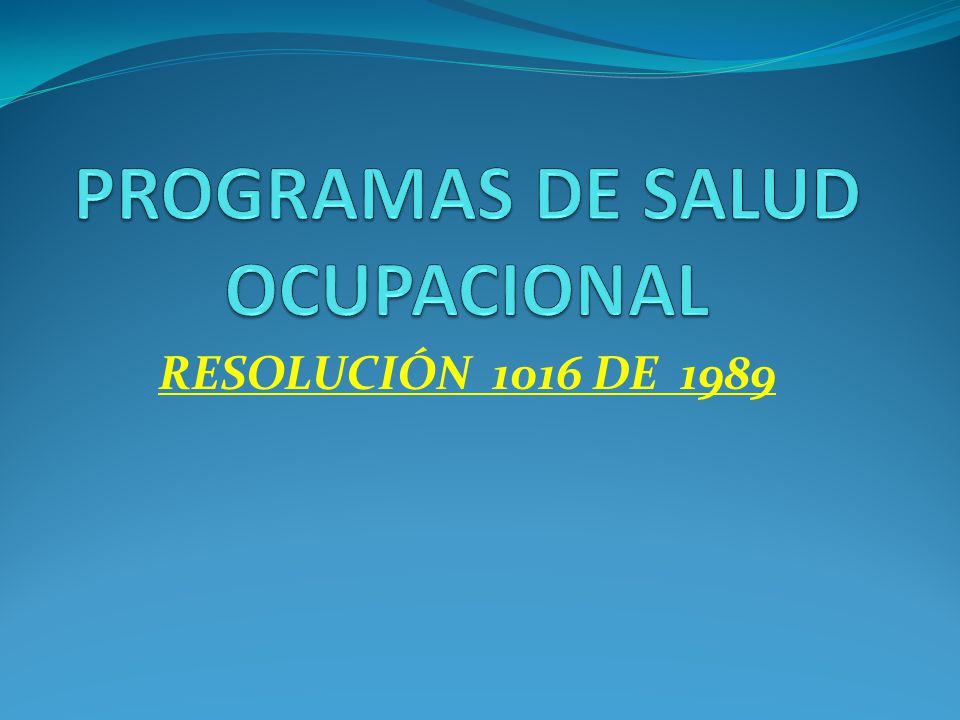 PROGRAMAS DE SALUD OCUPACIONAL

RESOLUCIÓN 1016 DE 1989